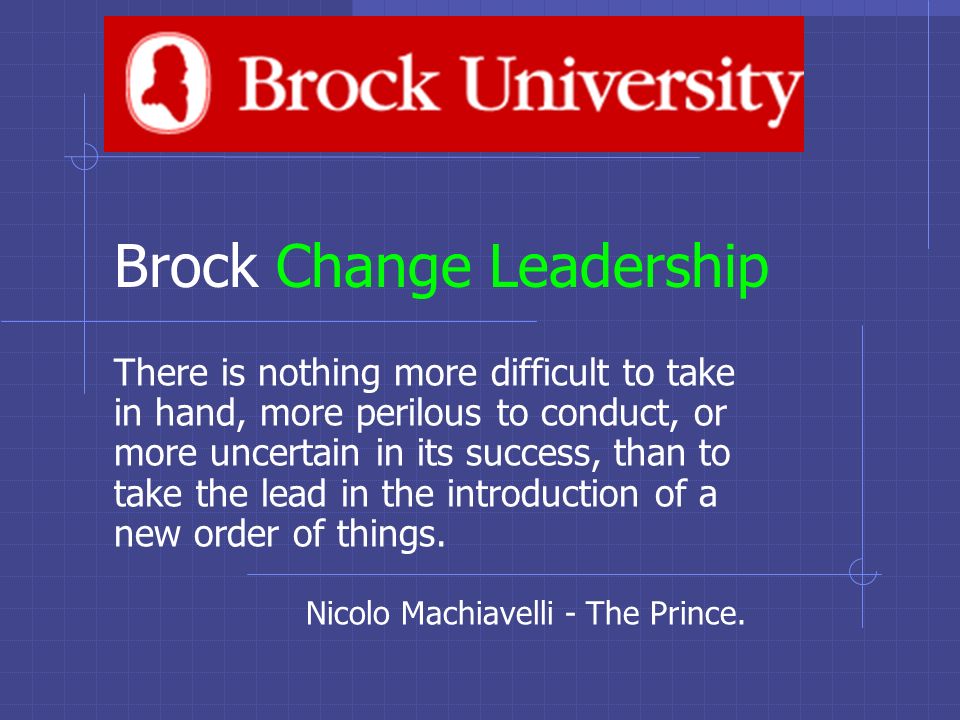 Brock University

Brock Change Leadership

There is nothing more difficult to take in hand, more perilous to conduct, or more uncertain in its success, than to take the lead in the introduction of a new order of things.

Nicolo Machiavelli - The Prince.